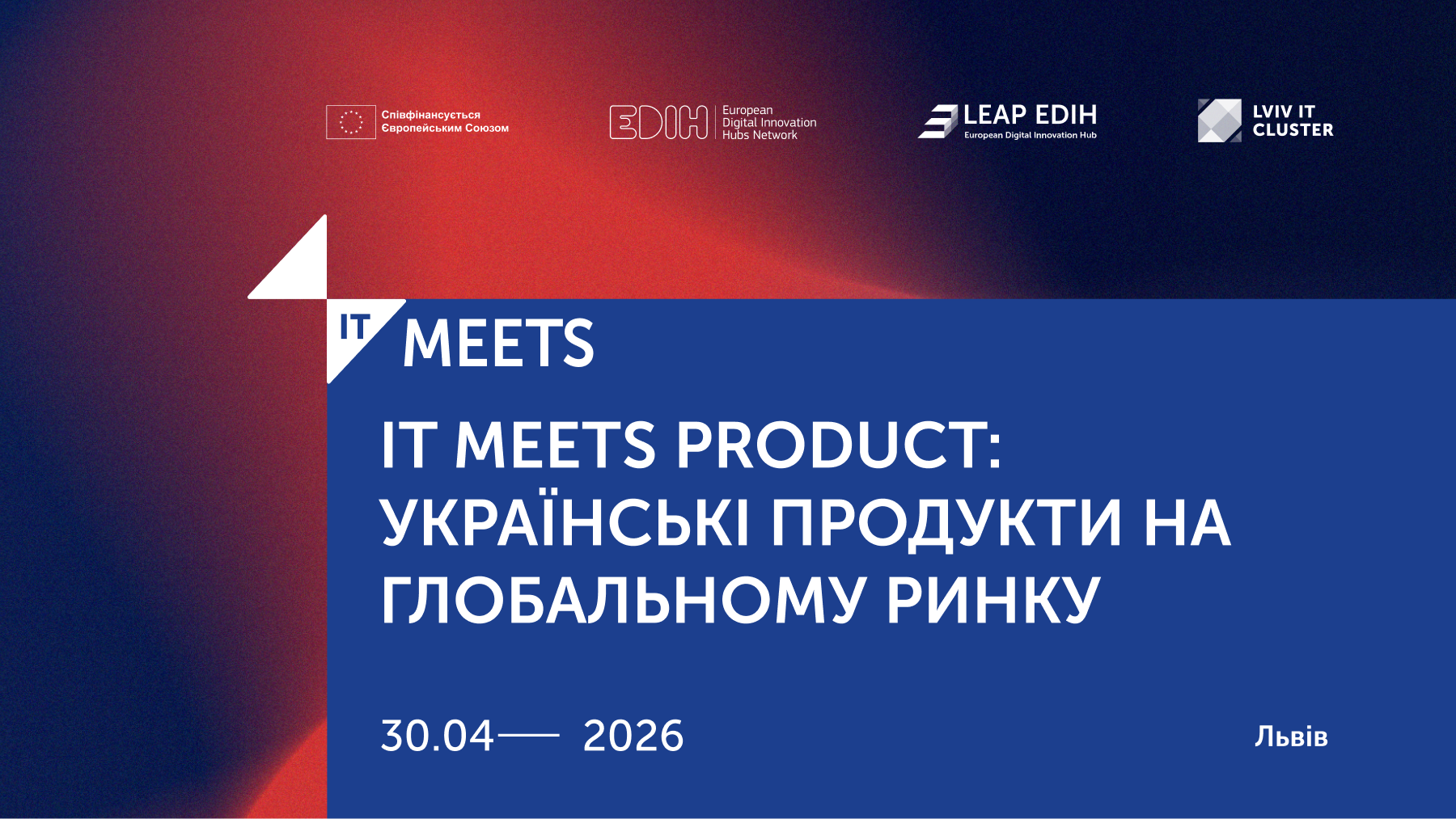 Співфінансується Європейським Союзом

EDIH European Digital Innovation Hubs Network

LEAP EDIH
European Digital Innovation Hub

LVIV IT CLUSTER

IT MEETS

IT MEETS PRODUCT: УКРАЇНСЬКІ ПРОДУКТИ НА ГЛОБАЛЬНОМУ РИНКУ

30.04— 2026

Львів